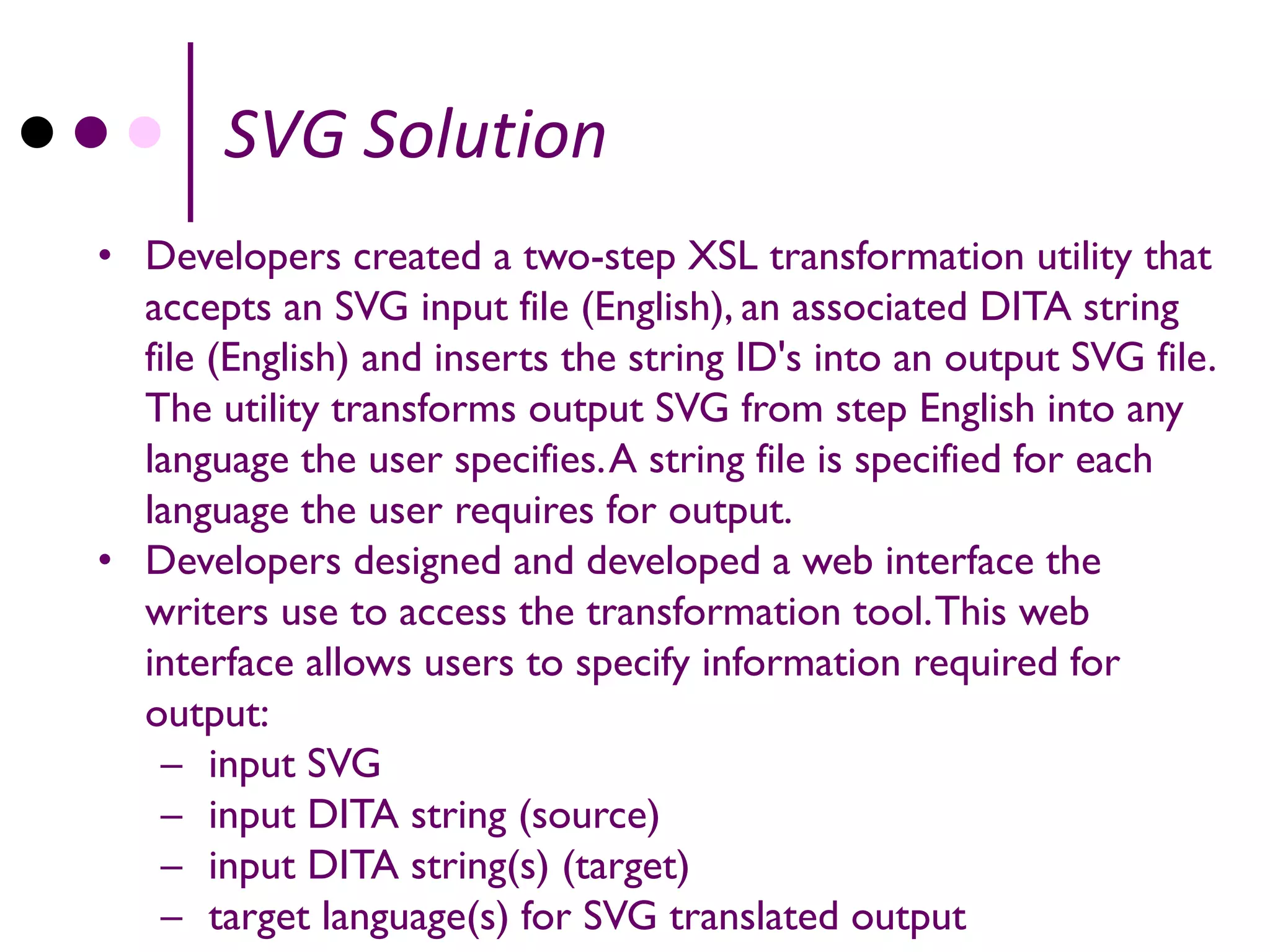 SVG Solution

• Developers created a two-step XSL transformation utility that accepts an SVG input file (English), an associated DITA string file (English) and inserts the string ID's into an output SVG file. The utility transforms output SVG from step English into any language the user specifies. A string file is specified for each language the user requires for output.
• Developers designed and developed a web interface the writers use to access the transformation tool. This web interface allows users to specify information required for output:
– input SVG
– input DITA string (source)
– input DITA string(s) (target)
– target language(s) for SVG translated output